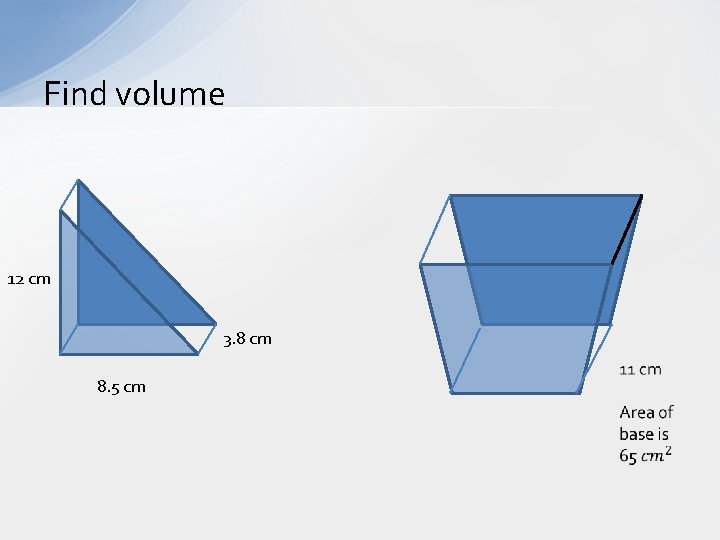 Find volume

12 cm

3.8 cm

8.5 cm

11 cm

Area of base is 65 $cm^2$